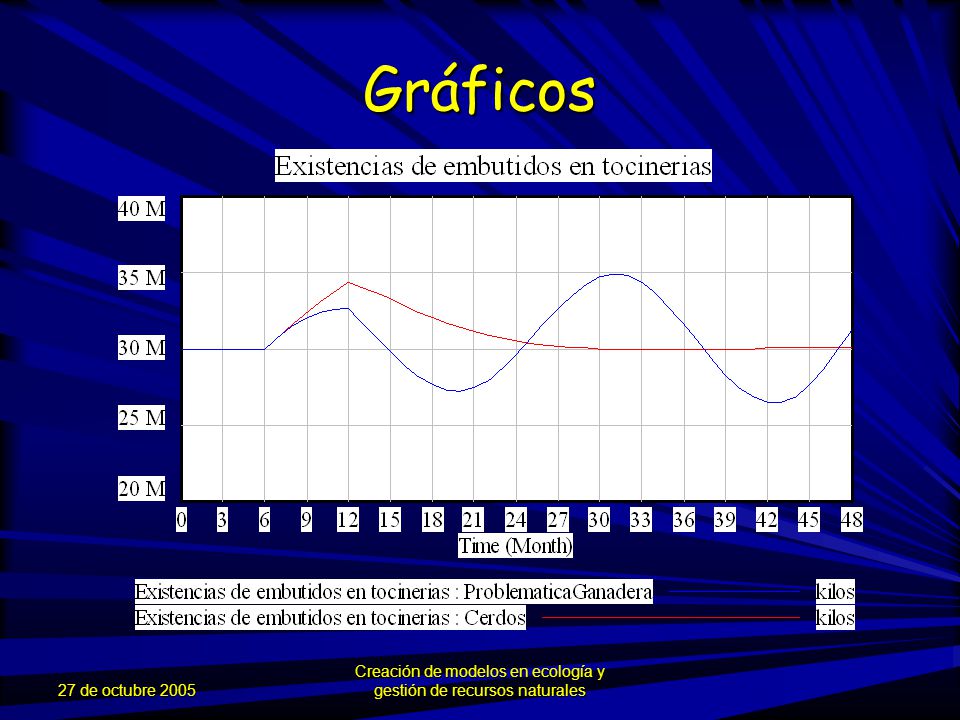 Gráficos

Existencias de embutidos en tocinerias

40 M
35 M
30 M
25 M
20 M

0 3 6 9 12 15 18 21 24 27 30 33 36 39 42 45 48
Time (Month)

Existencias de embutidos en tocinerias : ProblematicaGanadera kilos
Existencias de embutidos en tocinerias : Cerdos kilos

27 de octubre 2005

Creación de modelos en ecología y gestión de recursos naturales